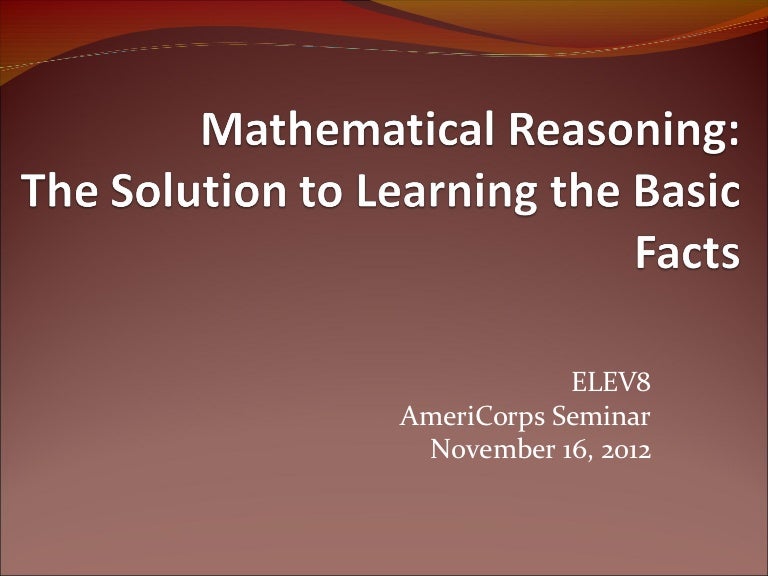 Mathematical Reasoning:
The Solution to Learning the Basic Facts

ELEV8
AmeriCorps Seminar
November 16, 2012